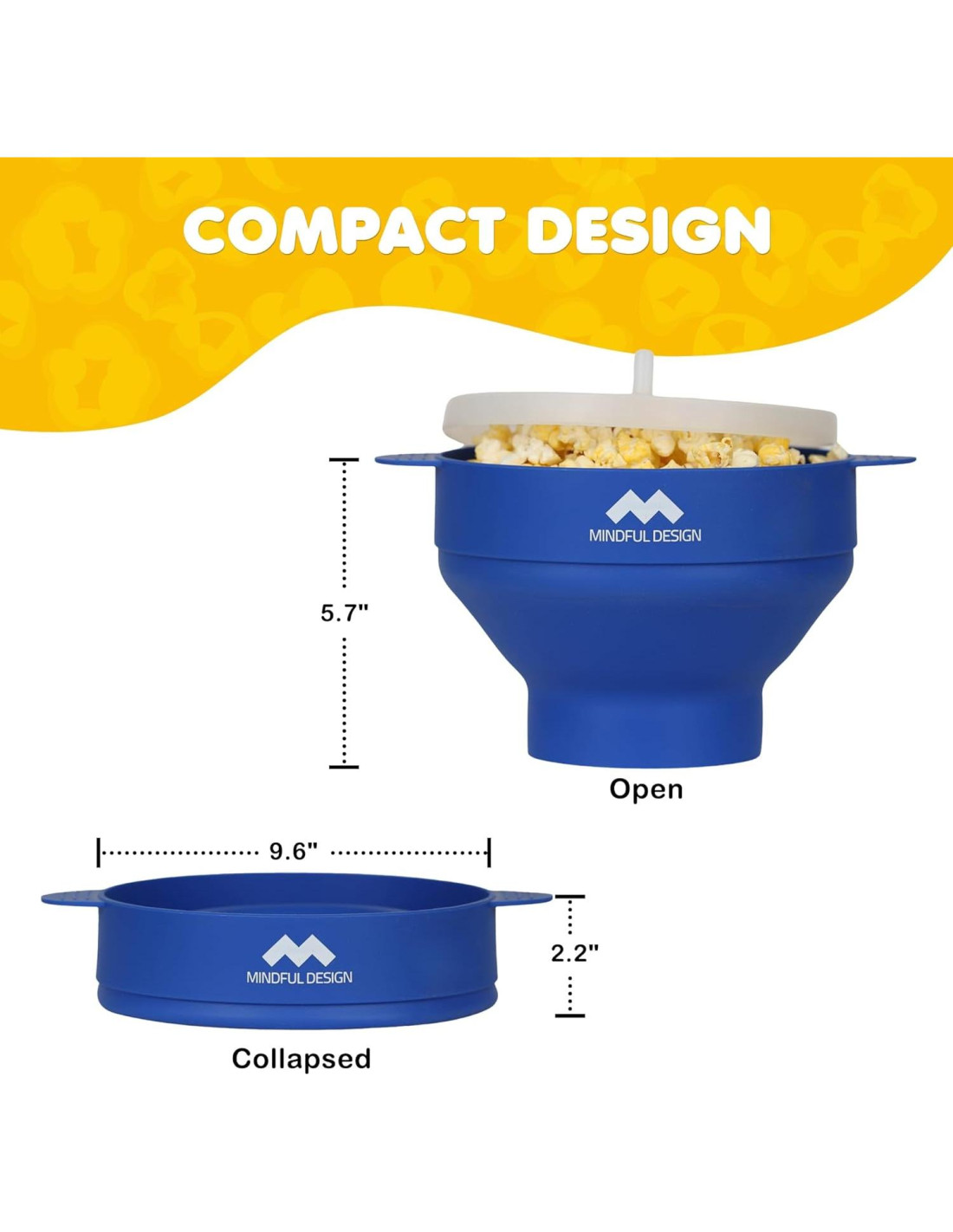 COMPACT DESIGN

MINDFUL DESIGN

5.7"

Open

9.6"

MINDFUL DESIGN

2.2"

Collapsed